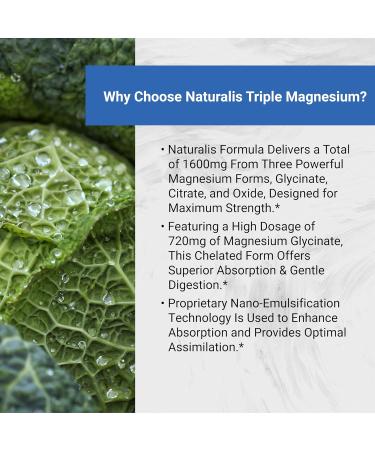 Why Choose Naturalis Triple Magnesium?

• Naturalis Formula Delivers a Total of 1600mg From Three Powerful Magnesium Forms, Glycinate, Citrate, and Oxide, Designed for Maximum Strength.*

• Featuring a High Dosage of 720mg of Magnesium Glycinate, This Chelated Form Offers Superior Absorption & Gentle Digestion.*

• Proprietary Nano-Emulsification Technology Is Used to Enhance Absorption and Provides Optimal Assimilation.*